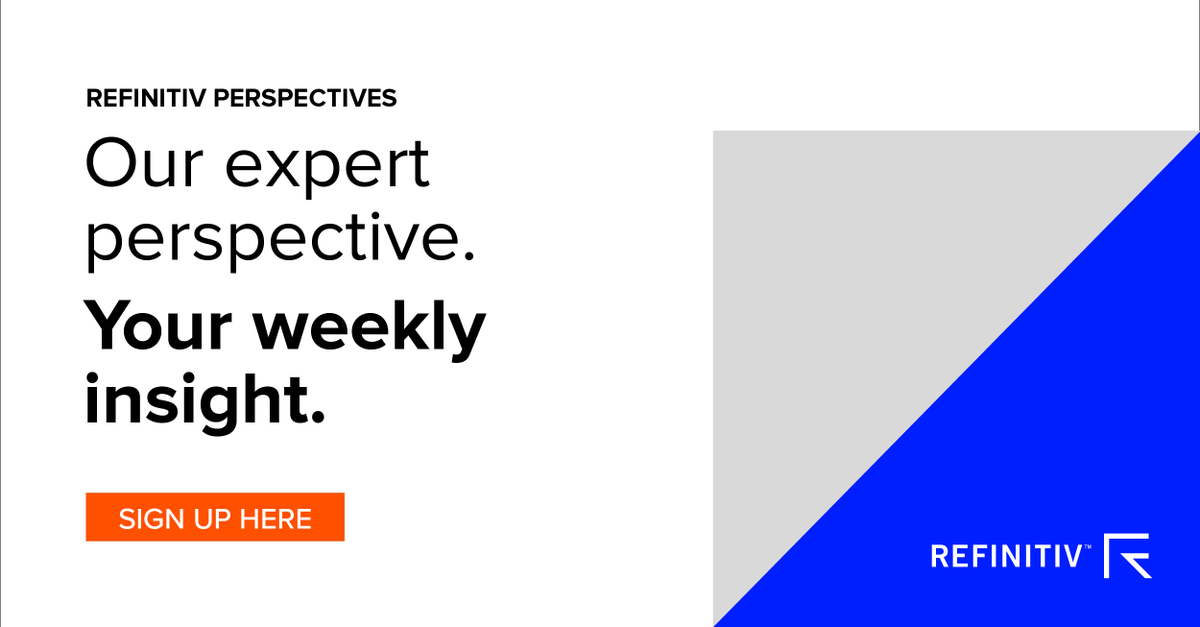 REFINITIV PERSPECTIVES

Our expert perspective.

Your weekly insight.

SIGN UP HERE

REFINITIV™